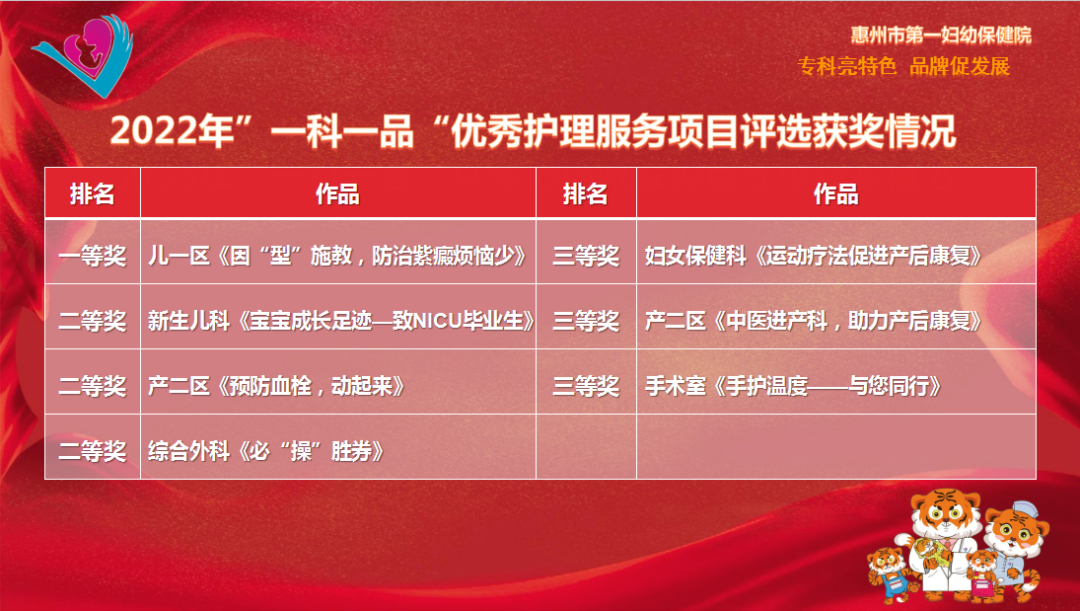 惠州市第一妇幼保健院
专科亮特色 品牌促发展

2022年”一科一品“优秀护理服务项目评选获奖情况

| 排名 | 作品 | 排名 | 作品 |
|---|---|---|---|
| 一等奖 | 儿一区《因“型”施教，防治紫癜烦恼少》 | 三等奖 | 妇女保健科《运动疗法促进产后康复》 |
| 二等奖 | 新生儿科《宝宝成长足迹—致NICU毕业生》 | 三等奖 | 产二区《中医进产科，助力产后康复》 |
| 二等奖 | 产二区《预防血栓，动起来》 | 三等奖 | 手术室《手护温度——与您同行》 |
| 二等奖 | 综合外科《必“操”胜券》 | | |